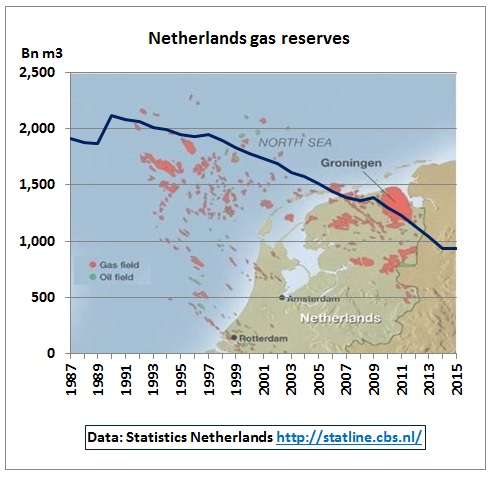 Netherlands gas reserves

Bn m3

2,500
2,000
1,500
1,000
500
0

NORTH SEA
Groningen
Gas field
Oil field
Amsterdam
Netherlands
Rotterdam

1987
1989
1991
1993
1995
1997
1999
2001
2003
2005
2007
2009
2011
2013
2015

Data: Statistics Netherlands http://statline.cbs.nl/